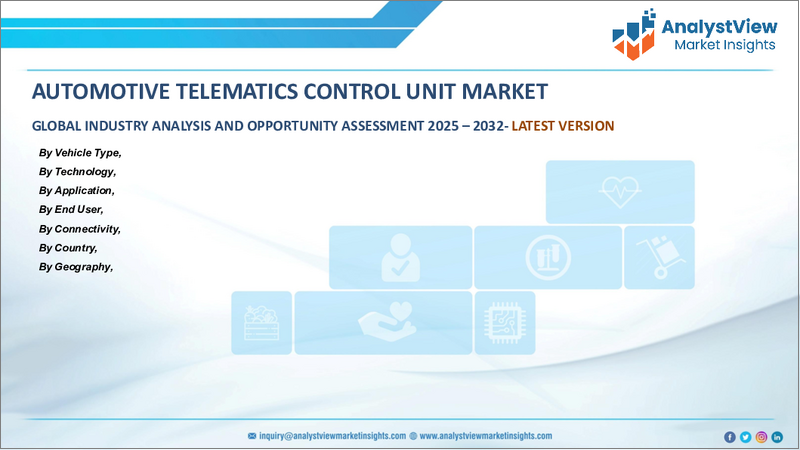 AnalystView
Market Insights

AUTOMOTIVE TELEMATICS CONTROL UNIT MARKET

GLOBAL INDUSTRY ANALYSIS AND OPPORTUNITY ASSESSMENT 2025 – 2032- LATEST VERSION

By Vehicle Type,
By Technology,
By Application,
By End User,
By Connectivity,
By Country,
By Geography,

inquiry@analystviewmarketinsights.com www.analystviewmarketinsights.com